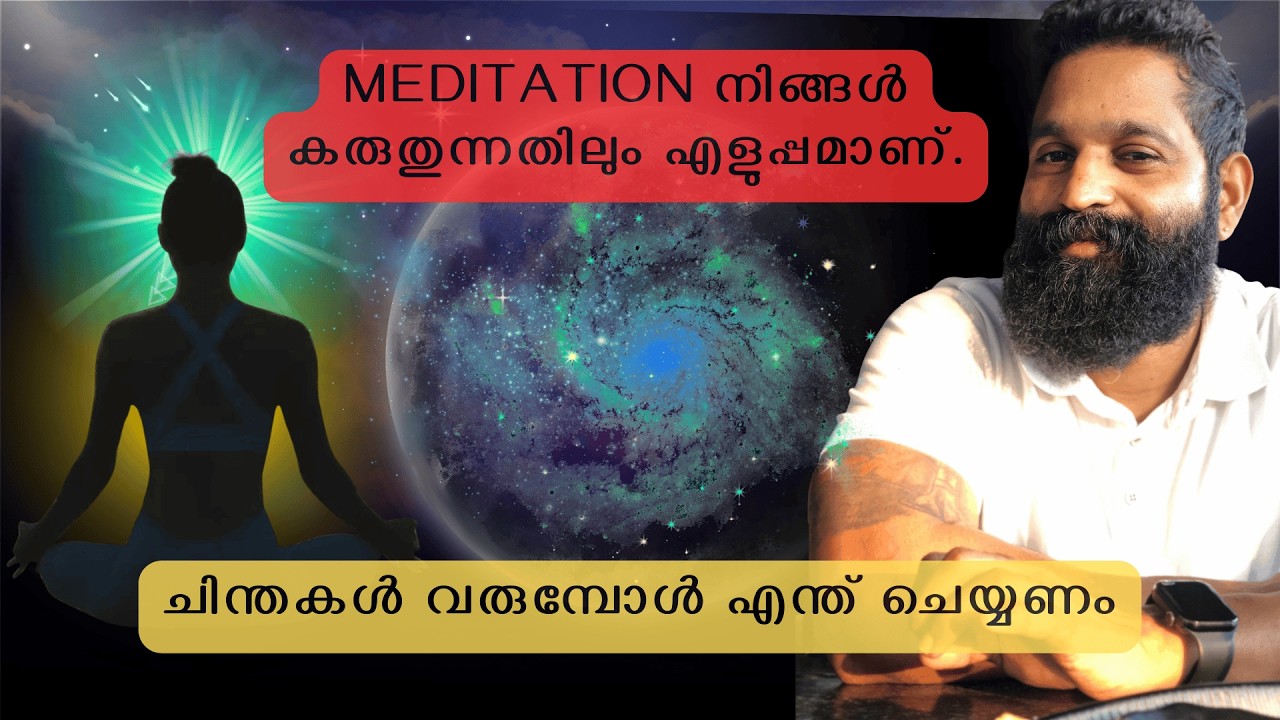 MEDITATION നിങ്ങൾ കരുതുന്നതിലും എളുപ്പമാണ്.

ചിന്തകൾ വരുമ്പോൾ എന്ത് ചെയ്യണം